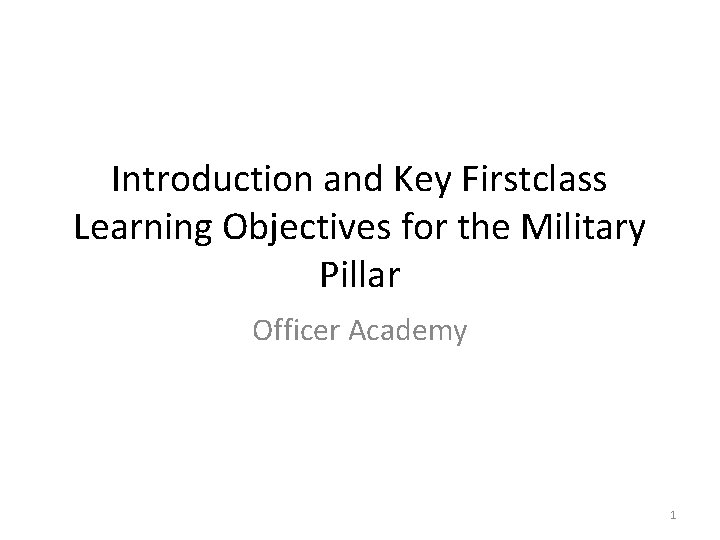 Introduction and Key Firstclass Learning Objectives for the Military Pillar

Officer Academy

1